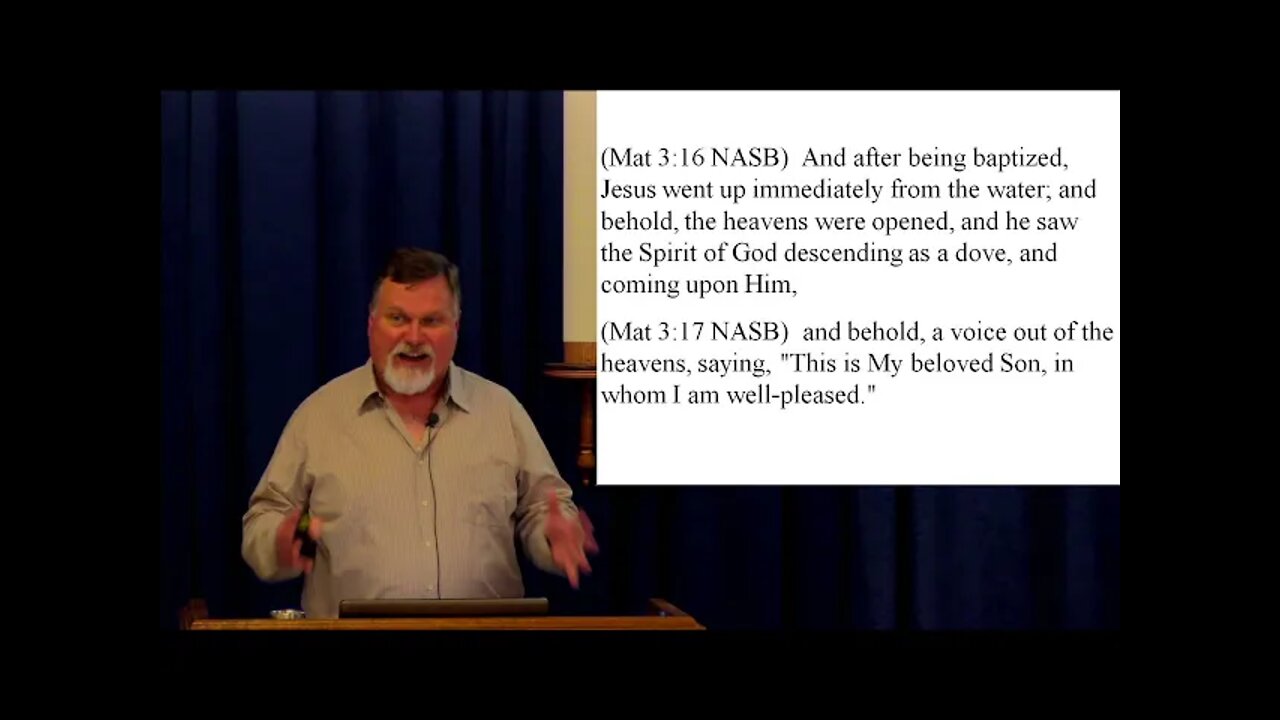 (Mat 3:16 NASB) And after being baptized, Jesus went up immediately from the water; and behold, the heavens were opened, and he saw the Spirit of God descending as a dove, and coming upon Him,

(Mat 3:17 NASB) and behold, a voice out of the heavens, saying, "This is My beloved Son, in whom I am well-pleased."